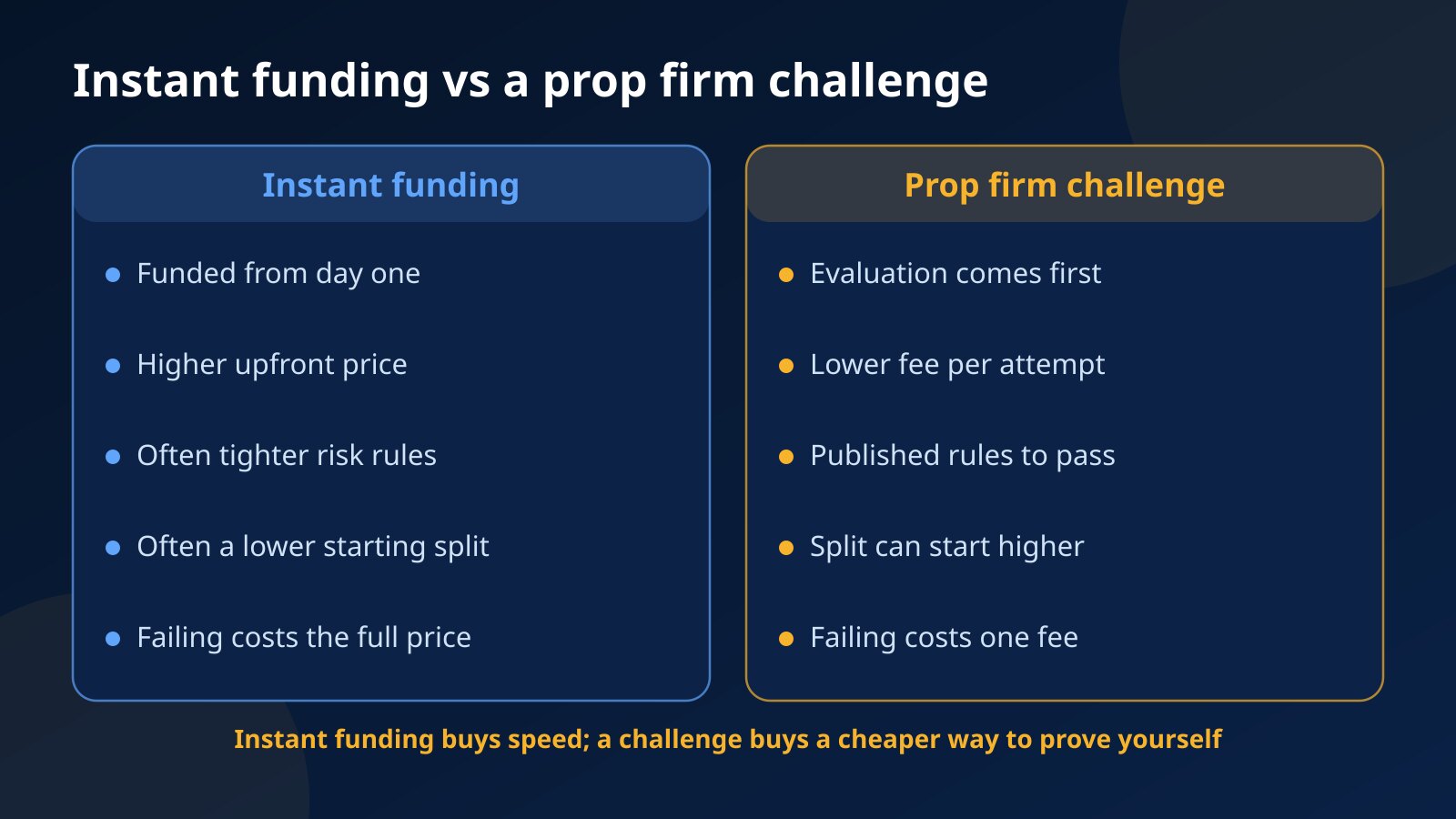 Instant funding vs a prop firm challenge

Instant funding

- Funded from day one
- Higher upfront price
- Often tighter risk rules
- Often a lower starting split
- Failing costs the full price

Prop firm challenge

- Evaluation comes first
- Lower fee per attempt
- Published rules to pass
- Split can start higher
- Failing costs one fee

Instant funding buys speed; a challenge buys a cheaper way to prove yourself